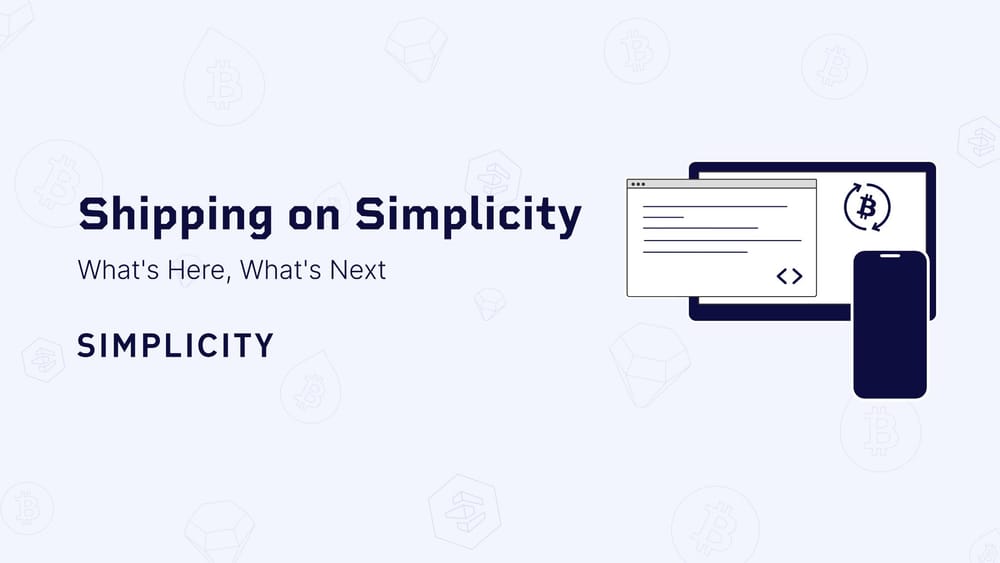 Shipping on Simplicity

What's Here, What's Next

SIMPLICITY